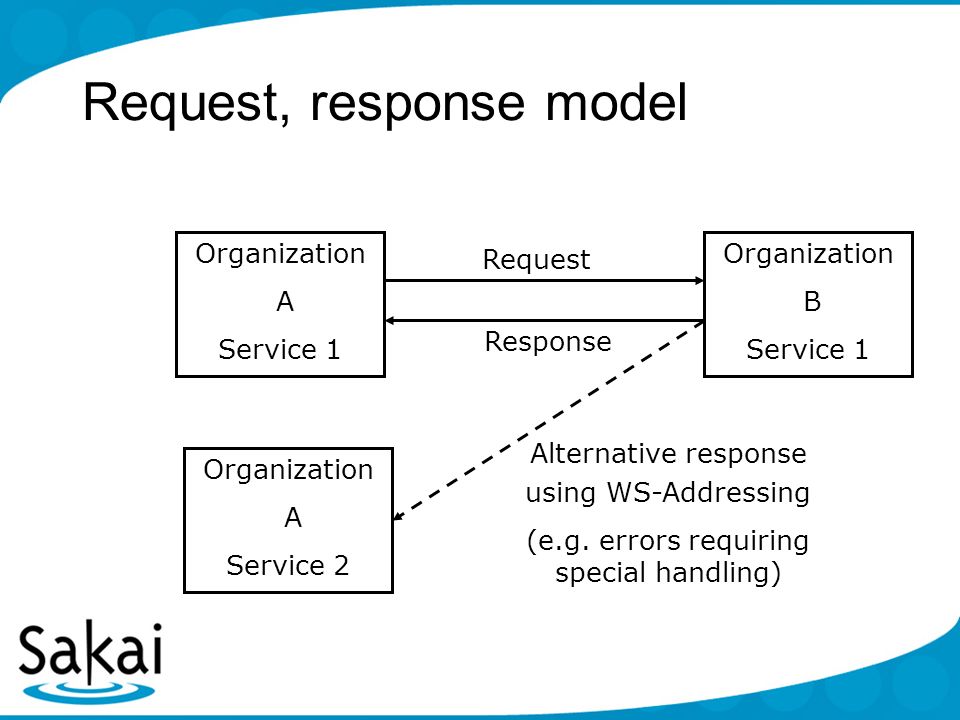 Request, response model

Organization
A
Service 1

Request

Response

Organization
B
Service 1

Organization
A
Service 2

Alternative response using WS-Addressing

(e.g. errors requiring special handling)

Sakai